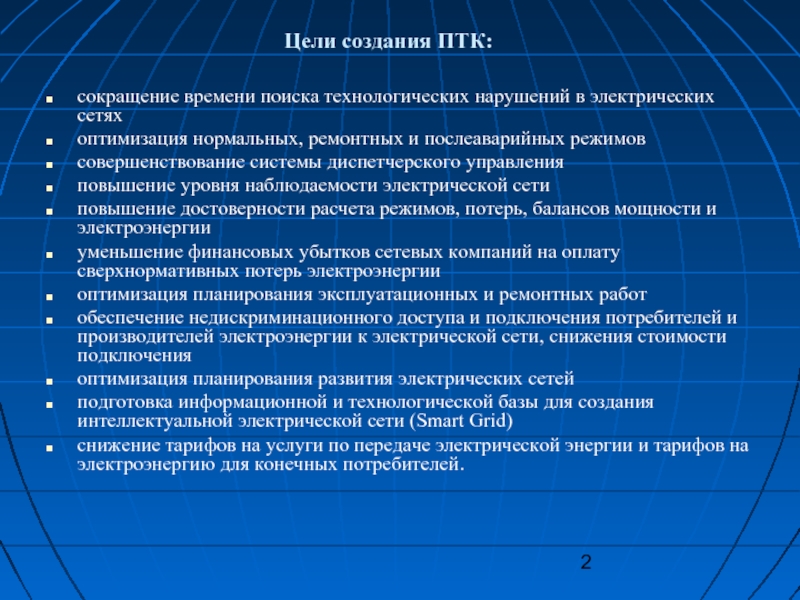 Цели создания ПТК:

- сокращение времени поиска технологических нарушений в электрических сетях
- оптимизация нормальных, ремонтных и послеаварийных режимов
- совершенствование системы диспетчерского управления
- повышение уровня наблюдаемости электрической сети
- повышение достоверности расчета режимов, потерь, балансов мощности и электроэнергии
- уменьшение финансовых убытков сетевых компаний на оплату сверхнормативных потерь электроэнергии
- оптимизация планирования эксплуатационных и ремонтных работ
- обеспечение недискриминационного доступа и подключения потребителей и производителей электроэнергии к электрической сети, снижения стоимости подключения
- оптимизация планирования развития электрических сетей
- подготовка информационной и технологической базы для создания интеллектуальной электрической сети (Smart Grid)
- снижение тарифов на услуги по передаче электрической энергии и тарифов на электроэнергию для конечных потребителей.

2